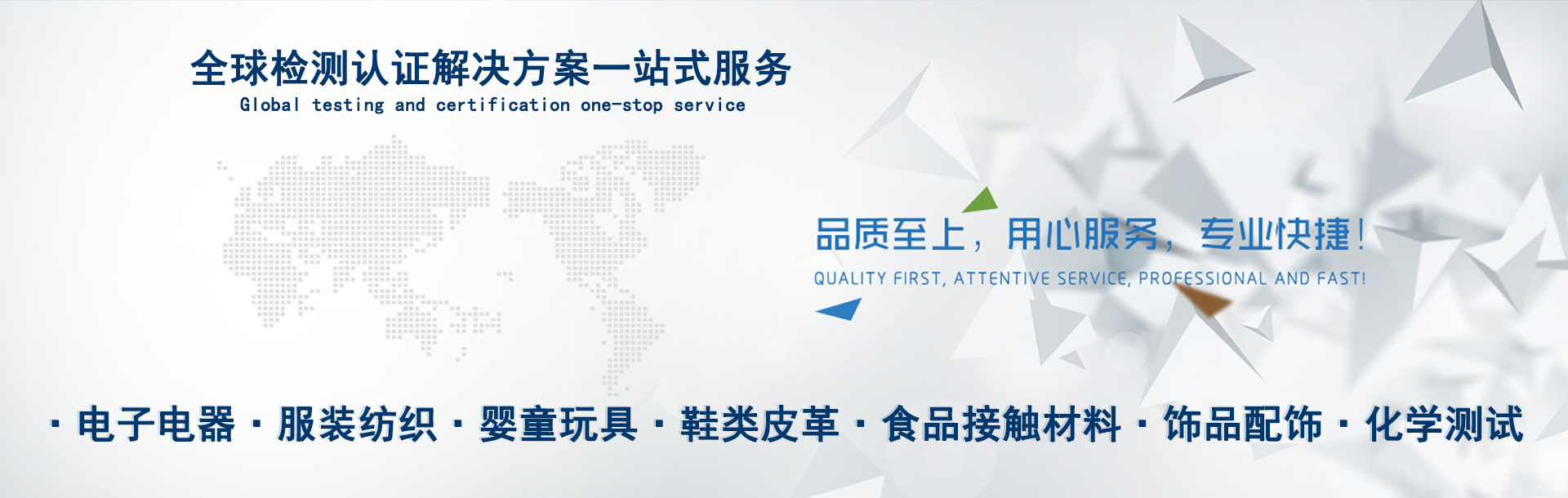 全球检测认证解决方案一站式服务
Global testing and certification one-stop service

品质至上，用心服务，专业快捷！
QUALITY FIRST, ATTENTIVE SERVICE, PROFESSIONAL AND FAST!

· 电子电器 · 服装纺织 · 婴童玩具 · 鞋类皮革 · 食品接触材料 · 饰品配饰 · 化学测试